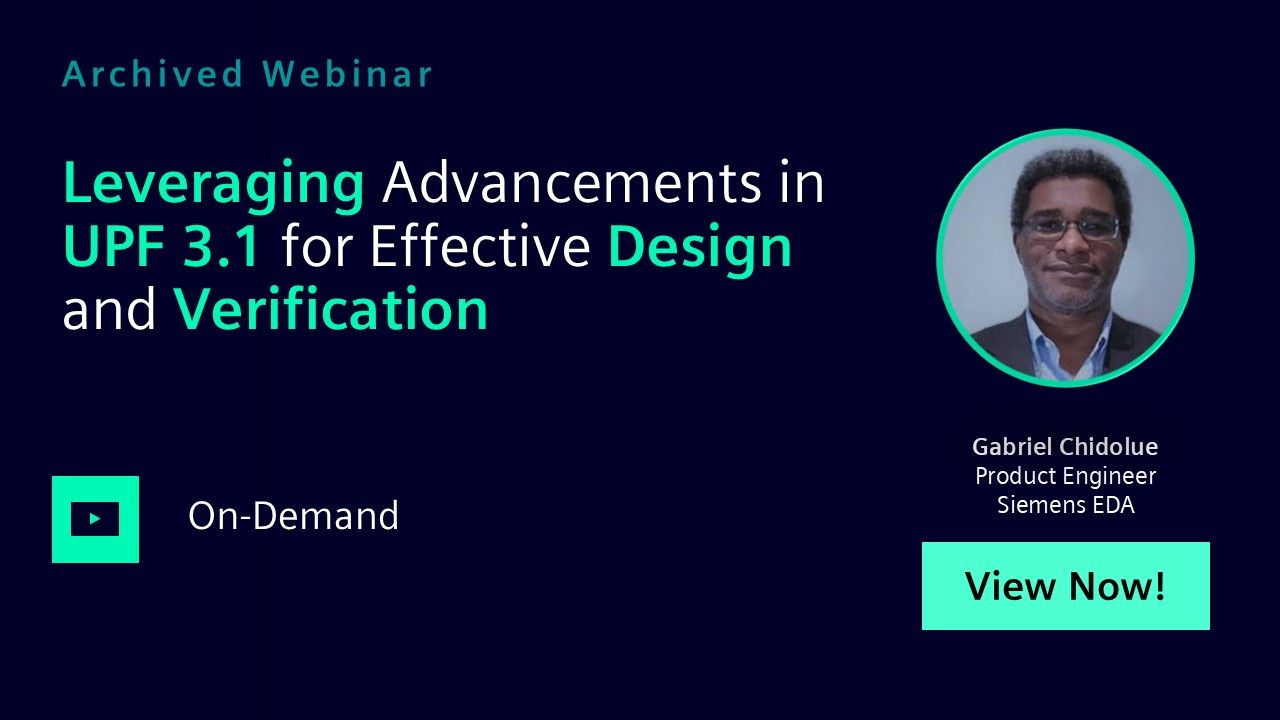 Archived Webinar

Leveraging Advancements in UPF 3.1 for Effective Design and Verification

On-Demand

Gabriel Chidolue
Product Engineer
Siemens EDA

View Now!